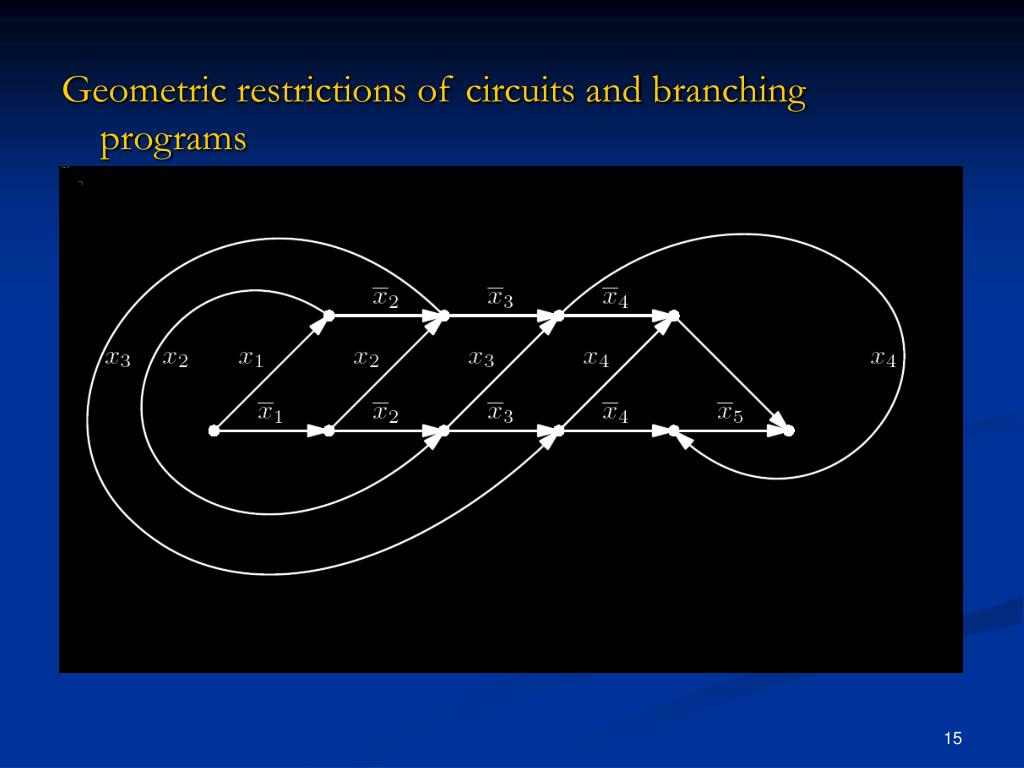 Geometric restrictions of circuits and branching programs

$\overline{x}_2$ $\overline{x}_3$ $\overline{x}_4$

$x_3$ $x_2$ $x_1$ $x_2$ $x_3$ $x_4$ $x_4$

$\overline{x}_1$ $\overline{x}_2$ $\overline{x}_3$ $\overline{x}_4$ $\overline{x}_5$

15